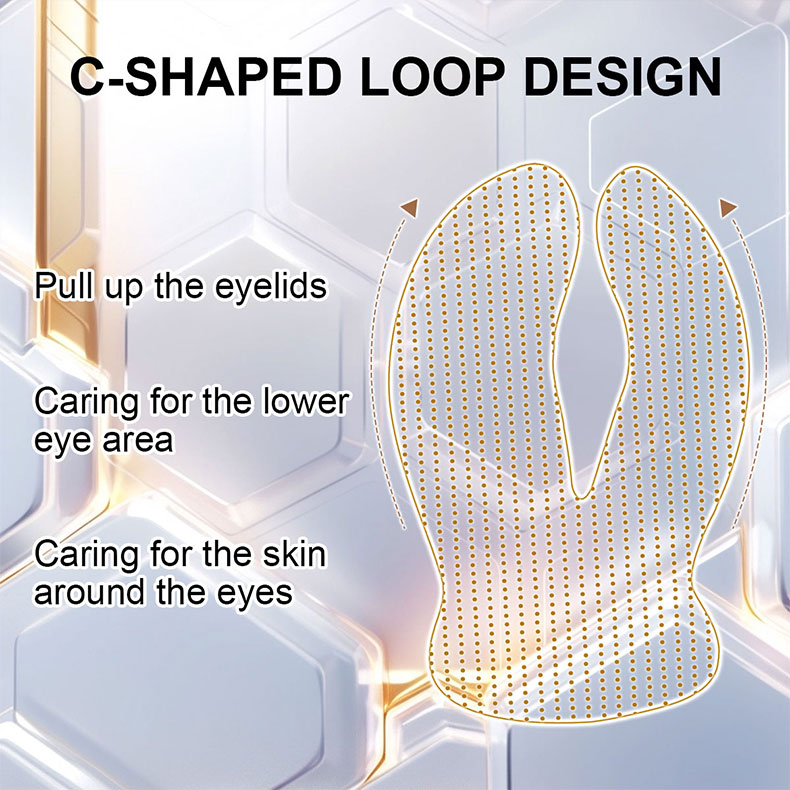 C-SHAPED LOOP DESIGN

Pull up the eyelids

Caring for the lower eye area

Caring for the skin around the eyes